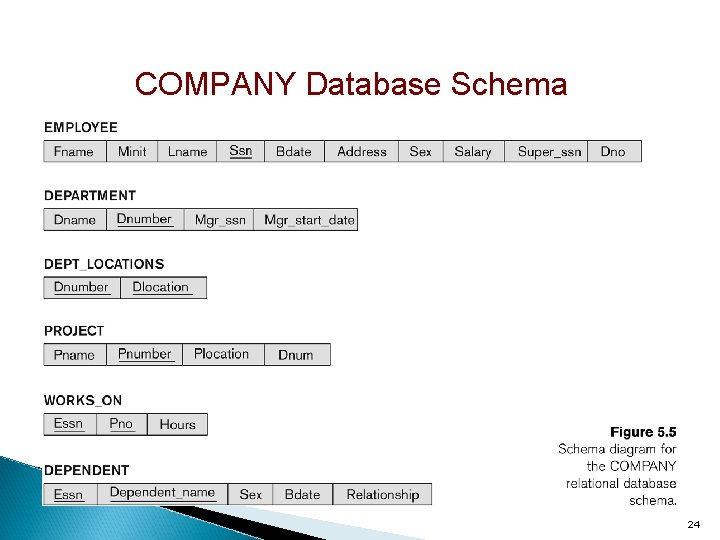 COMPANY Database Schema

EMPLOYEE

| Fname | Minit | Lname | Ssn | Bdate | Address | Sex | Salary | Super_ssn | Dno |
|---|---|---|---|---|---|---|---|---|---|

DEPARTMENT

| Dname | Dnumber | Mgr_ssn | Mgr_start_date |
|---|---|---|---|

DEPT_LOCATIONS

| Dnumber | Dlocation |
|---|---|

PROJECT

| Pname | Pnumber | Plocation | Dnum |
|---|---|---|---|

WORKS_ON

| Essn | Pno | Hours |
|---|---|---|

DEPENDENT

| Essn | Dependent_name | Sex | Bdate | Relationship |
|---|---|---|---|---|

Figure 5.5
Schema diagram for the COMPANY relational database schema.

24